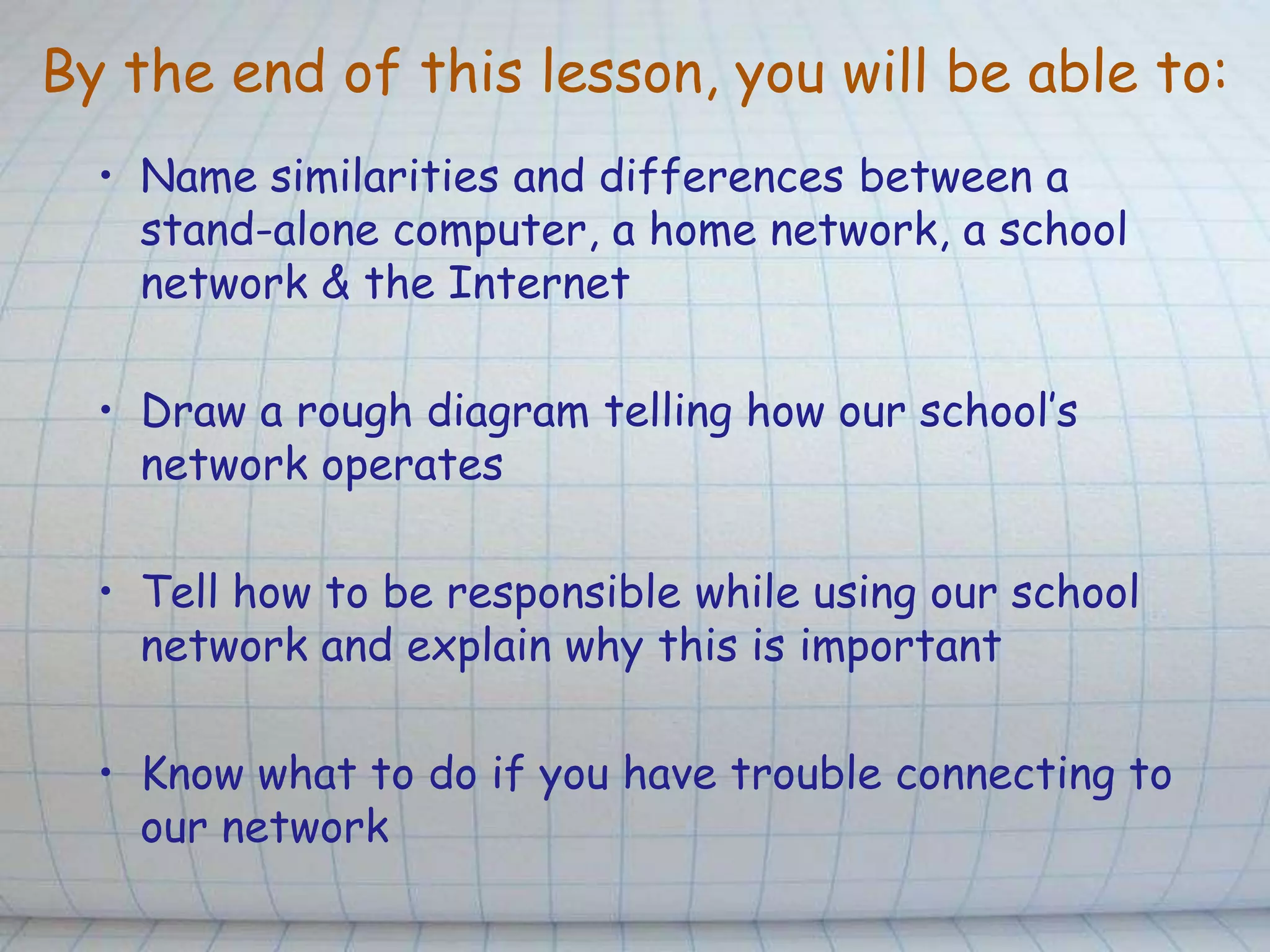 By the end of this lesson, you will be able to:

• Name similarities and differences between a stand-alone computer, a home network, a school network & the Internet

• Draw a rough diagram telling how our school's network operates

• Tell how to be responsible while using our school network and explain why this is important

• Know what to do if you have trouble connecting to our network